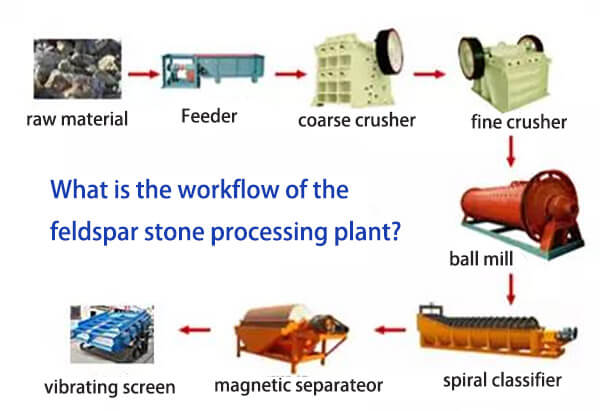 raw material

Feeder

coarse crusher

fine crusher

What is the workflow of the feldspar stone processing plant?

ball mill

spiral classifier

magnetic separateor

vibrating screen